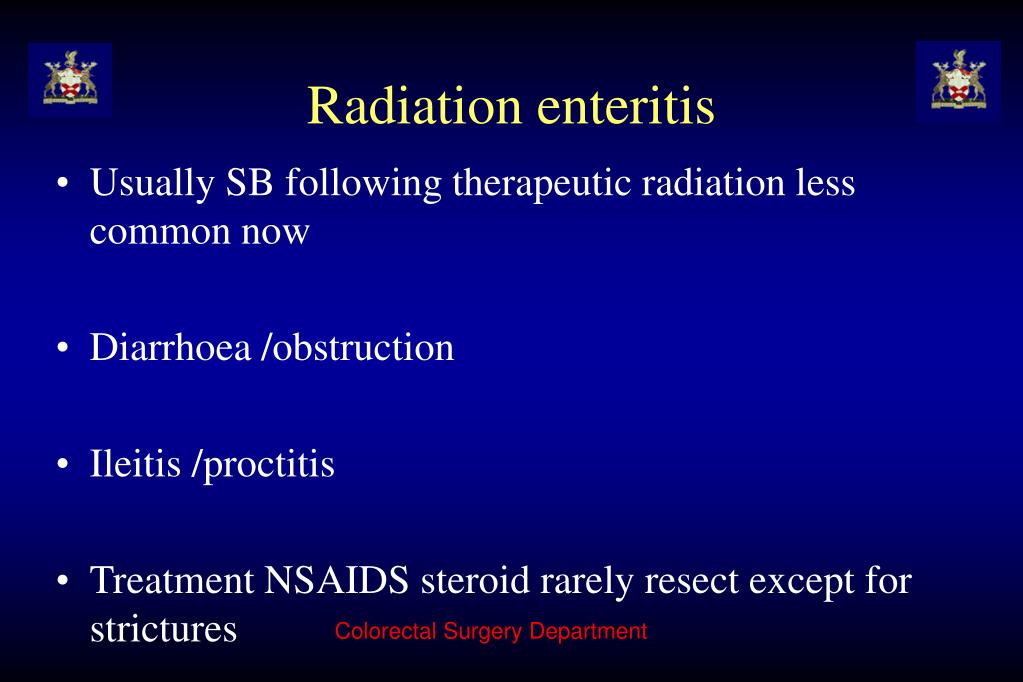 Radiation enteritis

• Usually SB following therapeutic radiation less common now

• Diarrhoea /obstruction

• Ileitis /proctitis

• Treatment NSAIDS steroid rarely resect except for strictures

Colorectal Surgery Department